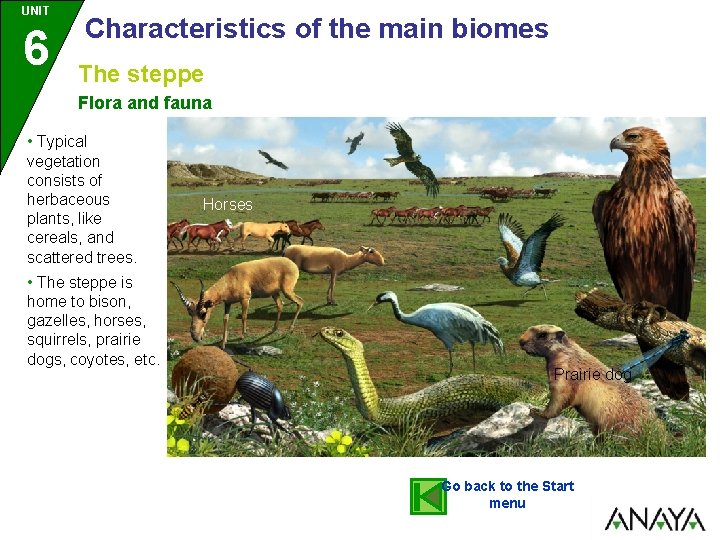 UNIT
6
Characteristics of the main biomes

The steppe

Flora and fauna

• Typical vegetation consists of herbaceous plants, like cereals, and scattered trees.

• The steppe is home to bison, gazelles, horses, squirrels, prairie dogs, coyotes, etc.

Horses

Prairie dog

Go back to the Start menu

ANAYA